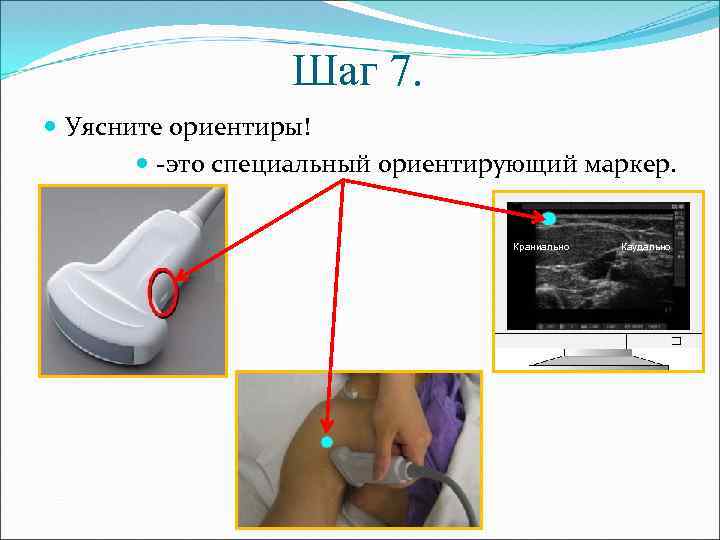 Шаг 7.

Уясните ориентиры!

-это специальный ориентирующий маркер.

Краниально

Каудально